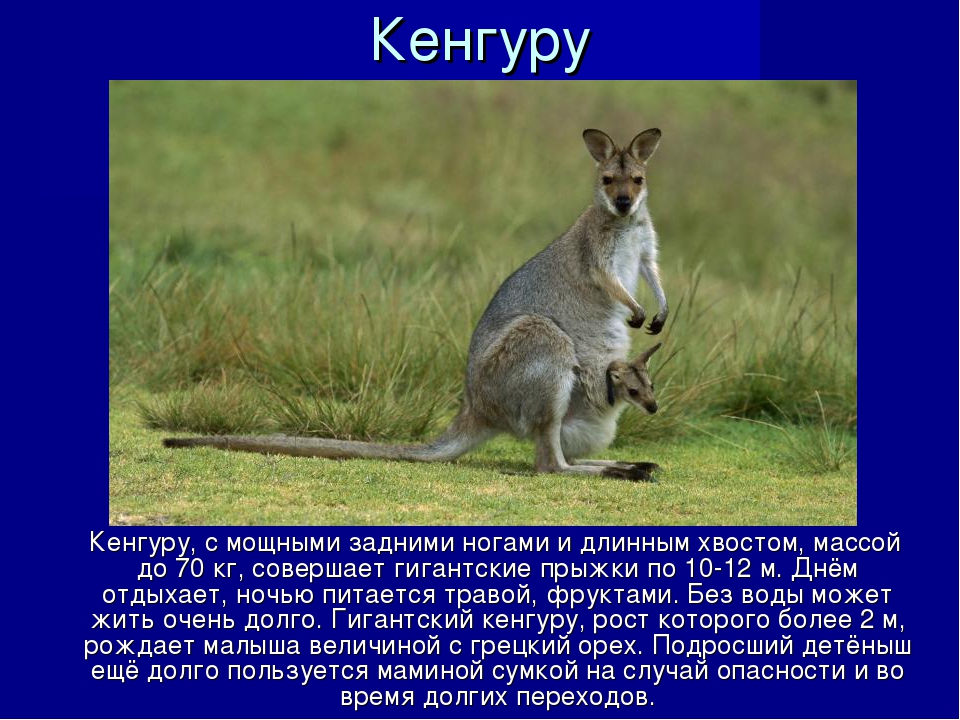 Кенгуру

Кенгуру, с мощными задними ногами и длинным хвостом, массой до 70 кг, совершает гигантские прыжки по 10-12 м. Днём отдыхает, ночью питается травой, фруктами. Без воды может жить очень долго. Гигантский кенгуру, рост которого более 2 м, рождает малыша величиной с грецкий орех. Подросший детёныш ещё долго пользуется маминой сумкой на случай опасности и во время долгих переходов.